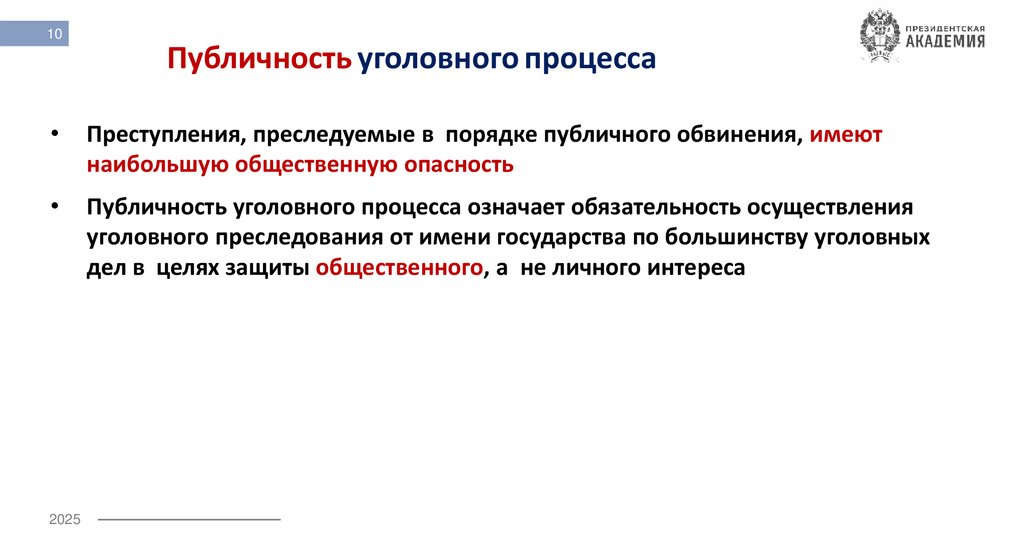 10

ПРЕЗИДЕНТСКАЯ АКАДЕМИЯ

Публичность уголовного процесса

• Преступления, преследуемые в порядке публичного обвинения, имеют наибольшую общественную опасность

• Публичность уголовного процесса означает обязательность осуществления уголовного преследования от имени государства по большинству уголовных дел в целях защиты общественного, а не личного интереса

2025